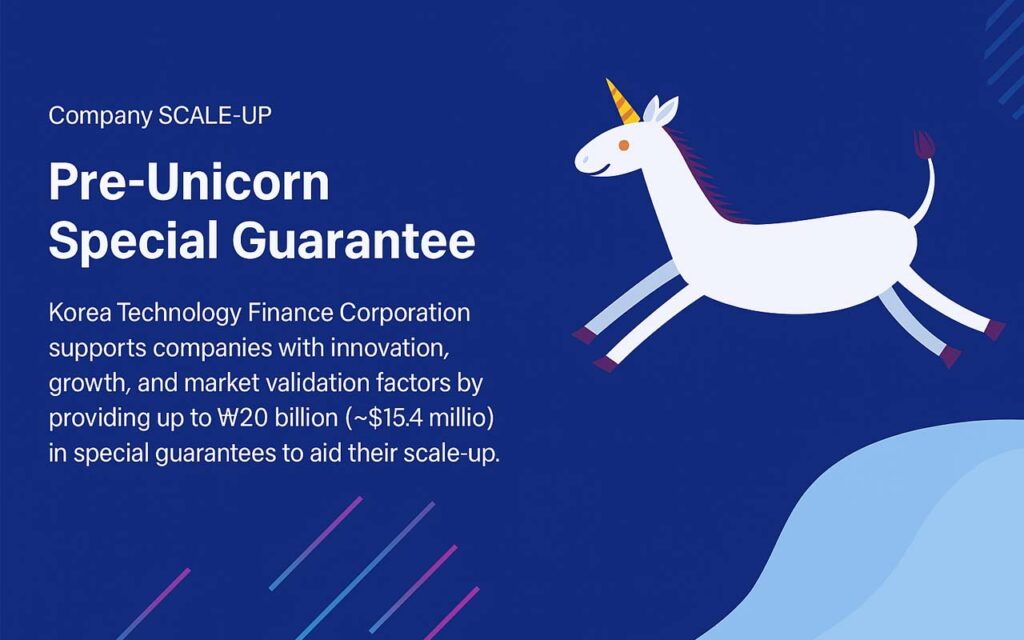 Company SCALE-UP

Pre-Unicorn Special Guarantee

Korea Technology Finance Corporation supports companies with innovation, growth, and market validation factors by providing up to ₩20 billion (~$15.4 millio) in special guarantees to aid their scale-up.